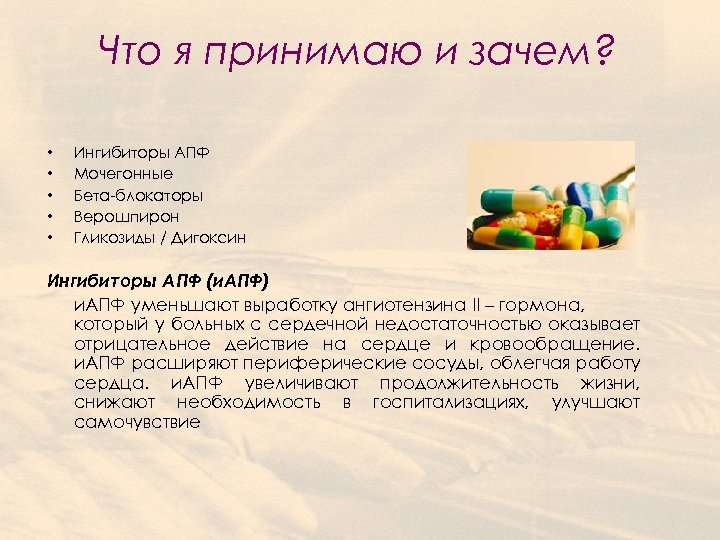 Что я принимаю и зачем?

• Ингибиторы АПФ
• Мочегонные
• Бета-блокаторы
• Верошпирон
• Гликозиды / Дигоксин

Ингибиторы АПФ (иАПФ)

иАПФ уменьшают выработку ангиотензина II – гормона, который у больных с сердечной недостаточностью оказывает отрицательное действие на сердце и кровообращение. иАПФ расширяют периферические сосуды, облегчая работу сердца. иАПФ увеличивают продолжительность жизни, снижают необходимость в госпитализациях, улучшают самочувствие